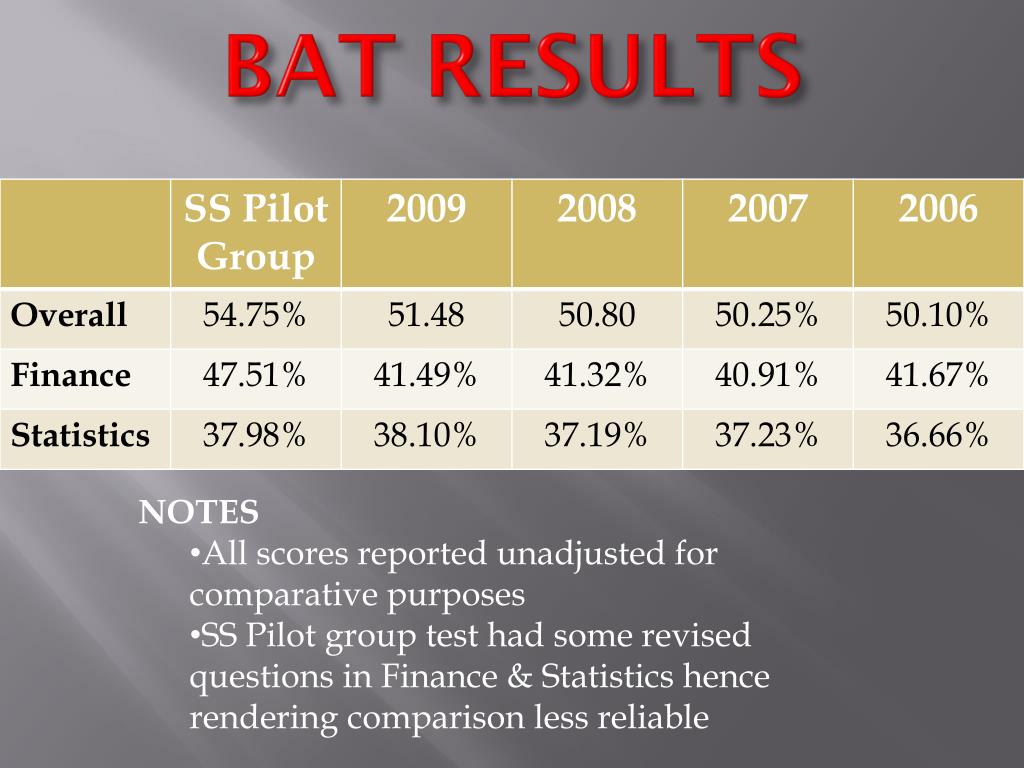 BAT RESULTS

|  | SS Pilot Group | 2009 | 2008 | 2007 | 2006 |
|---|---|---|---|---|---|
| Overall | 54.75% | 51.48 | 50.80 | 50.25% | 50.10% |
| Finance | 47.51% | 41.49% | 41.32% | 40.91% | 41.67% |
| Statistics | 37.98% | 38.10% | 37.19% | 37.23% | 36.66% |

NOTES
•All scores reported unadjusted for comparative purposes
•SS Pilot group test had some revised questions in Finance & Statistics hence rendering comparison less reliable